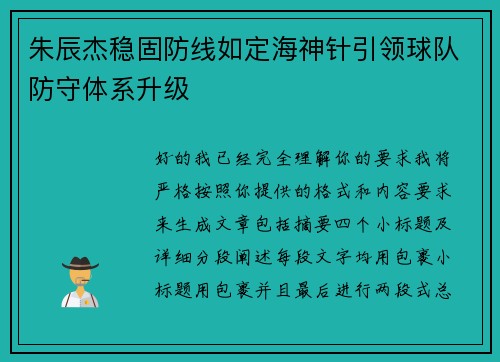 朱辰杰稳固防线如定海神针引领球队防守体系升级

好的我已经完全理解你的要求我将严格按照你提供的格式和内容要求来生成文章包括摘要四个小标题及详细分段阐述每段文字均用包裹小标题用包裹并且最后进行两段式总